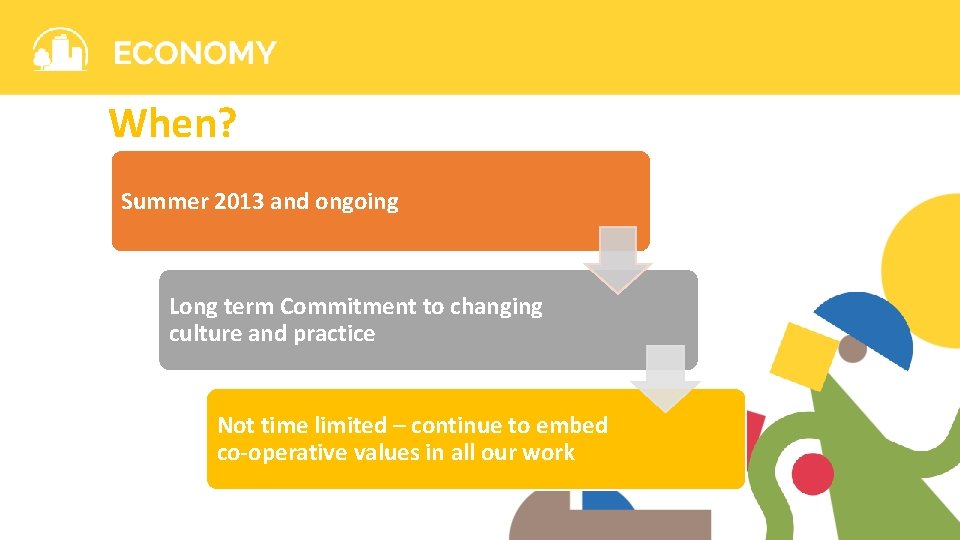 ECONOMY

When?

Summer 2013 and ongoing

Long term Commitment to changing culture and practice

Not time limited – continue to embed co-operative values in all our work